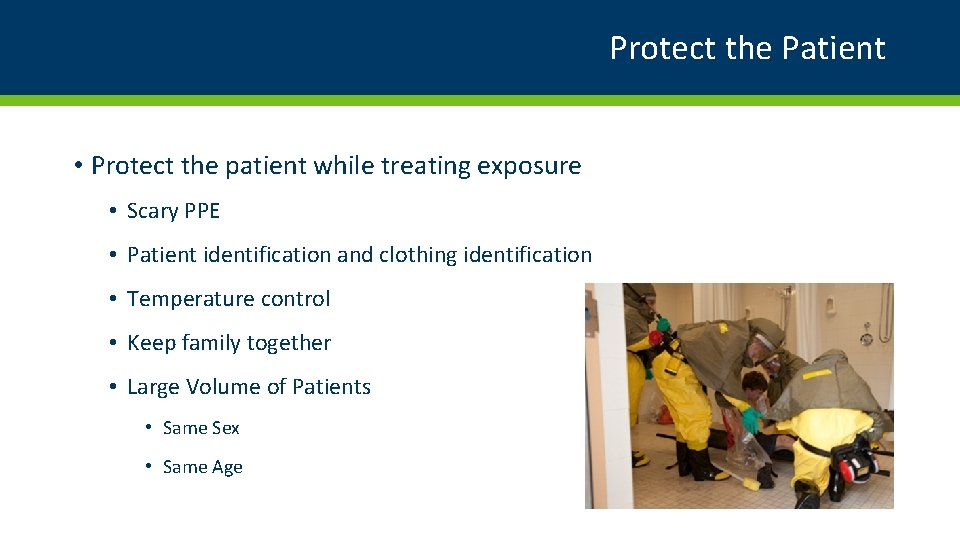 Protect the Patient

• Protect the patient while treating exposure

• Scary PPE

• Patient identification and clothing identification

• Temperature control

• Keep family together

• Large Volume of Patients

• Same Sex

• Same Age